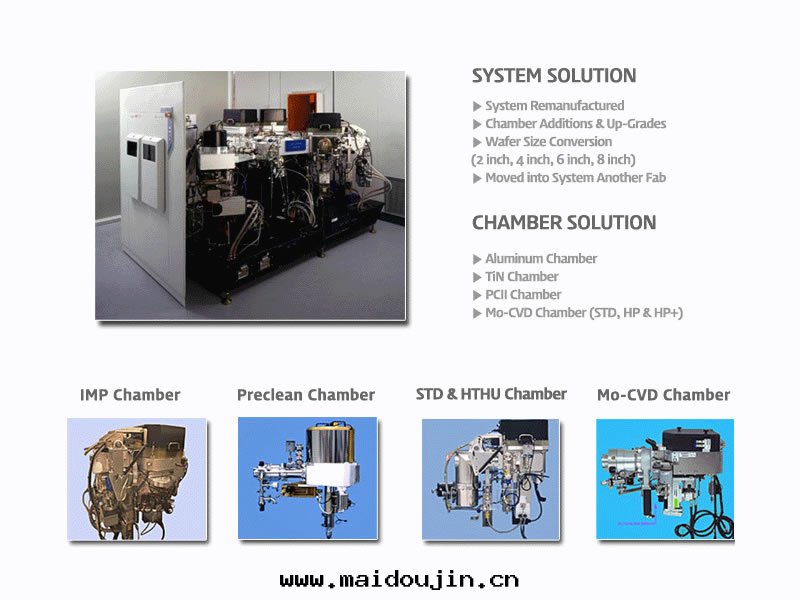 SYSTEM SOLUTION

▶ System Remanufactured
▶ Chamber Additions & Up-Grades
▶ Wafer Size Conversion
(2 inch, 4 inch, 6 inch, 8 inch)
▶ Moved into System Another Fab

CHAMBER SOLUTION

▶ Aluminum Chamber
▶ TiN Chamber
▶ PCII Chamber
▶ Mo-CVD Chamber (STD, HP & HP+)

IMP Chamber

Preclean Chamber

STD & HTHU Chamber

Mo-CVD Chamber

www.maidoujin.cn